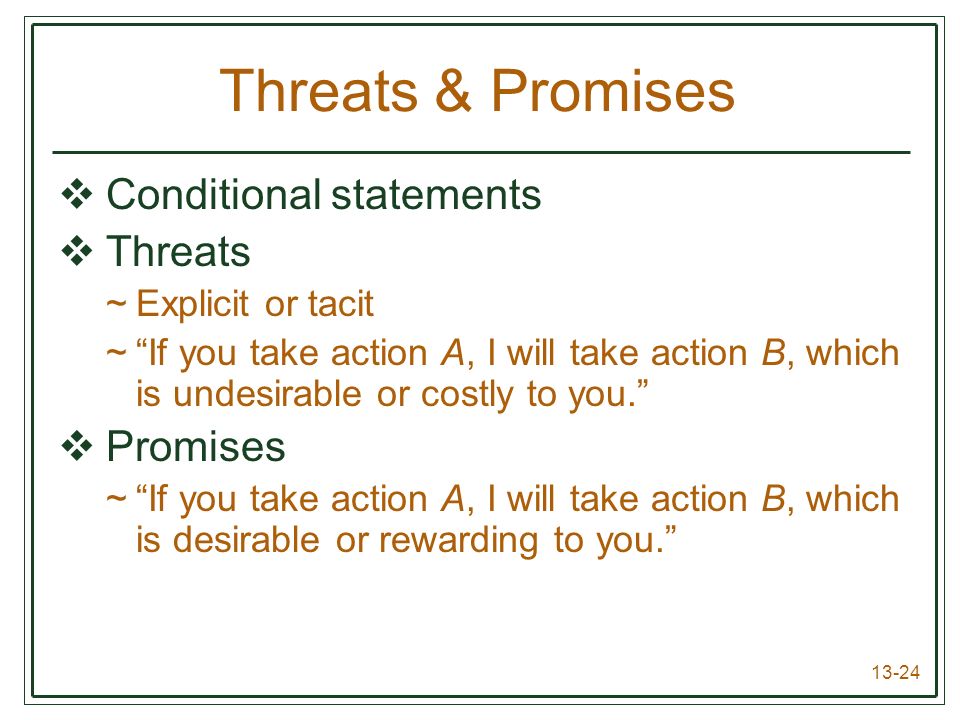 Threats & Promises

❖ Conditional statements
❖ Threats
~ Explicit or tacit
~ “If you take action A, I will take action B, which is undesirable or costly to you.”
❖ Promises
~ “If you take action A, I will take action B, which is desirable or rewarding to you.”

13-24